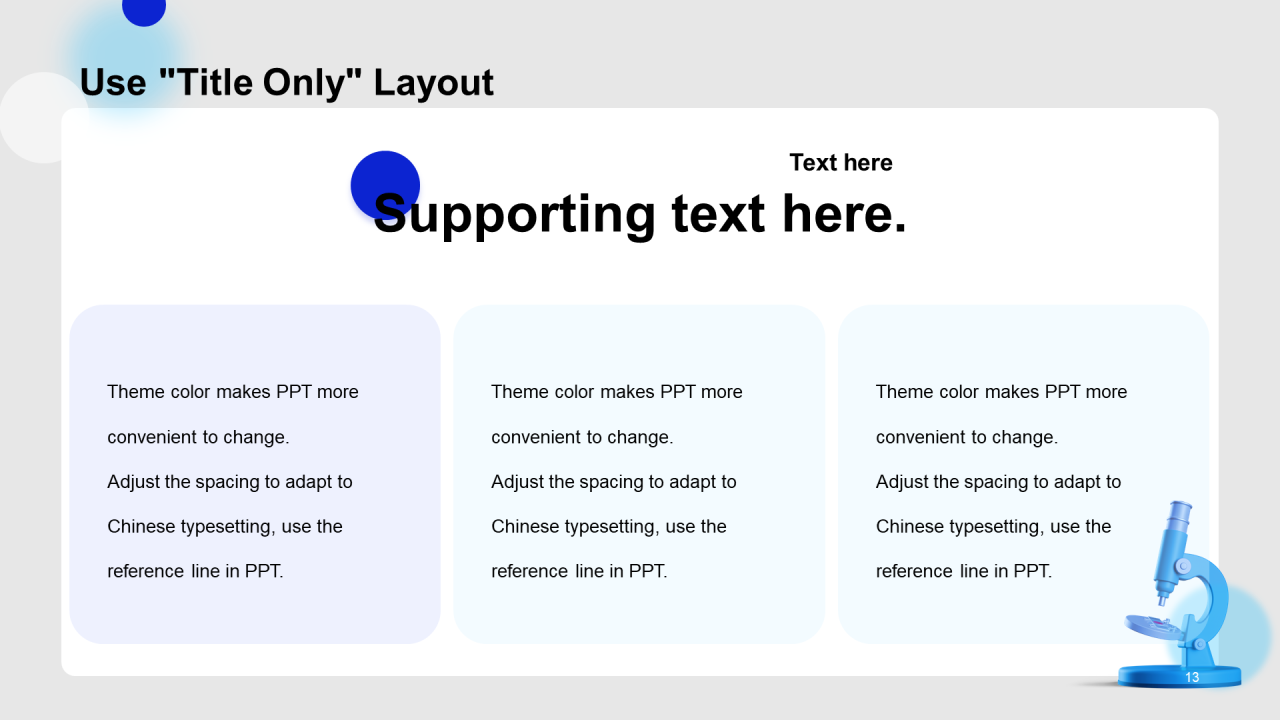 Use "Title Only" Layout

Text here

Supporting text here.

Theme color makes PPT more convenient to change.
Adjust the spacing to adapt to Chinese typesetting, use the reference line in PPT.

Theme color makes PPT more convenient to change.
Adjust the spacing to adapt to Chinese typesetting, use the reference line in PPT.

Theme color makes PPT more convenient to change.
Adjust the spacing to adapt to Chinese typesetting, use the reference line in PPT.

13